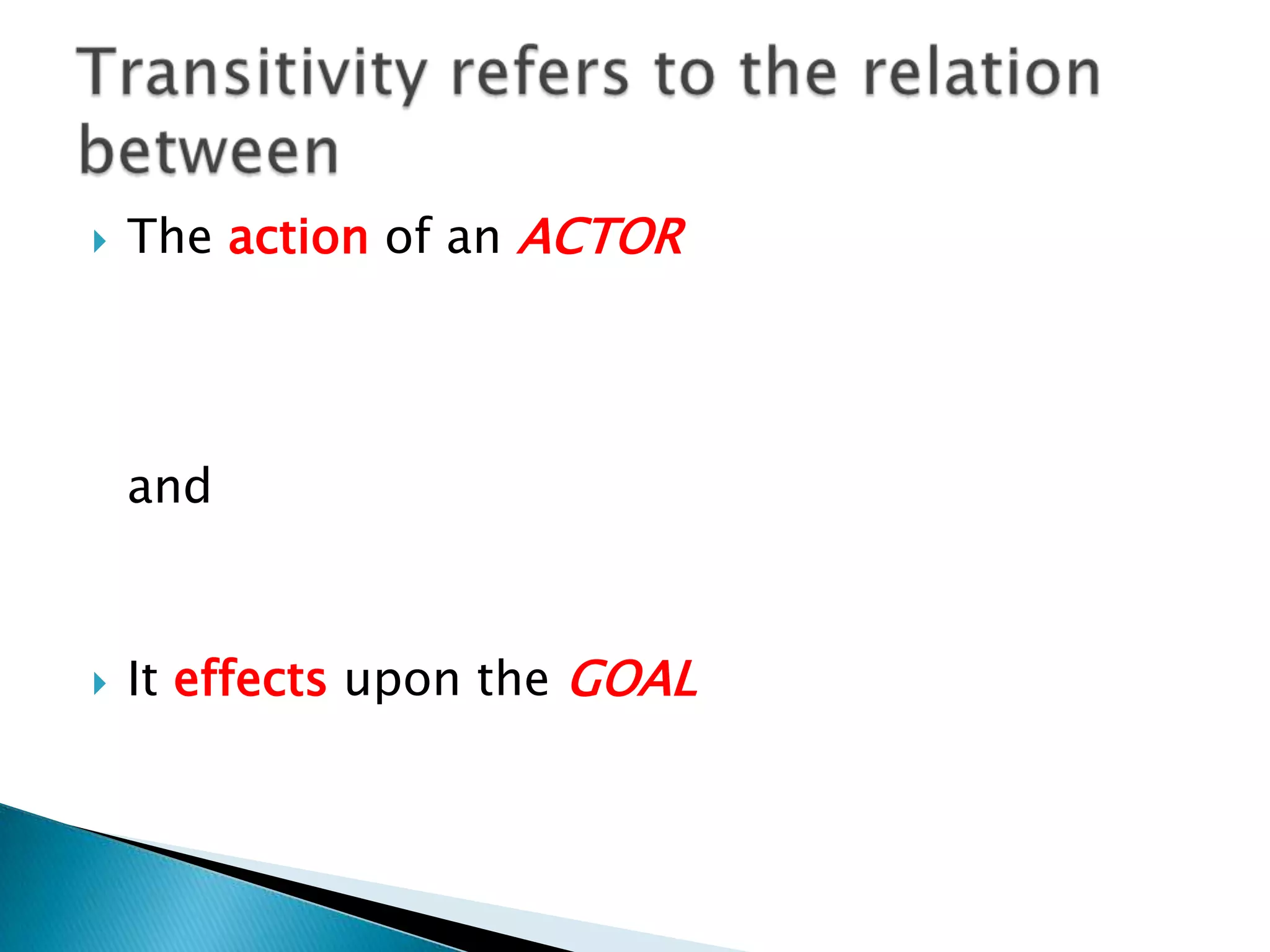 Transitivity refers to the relation between

The action of an ACTOR

and

It effects upon the GOAL